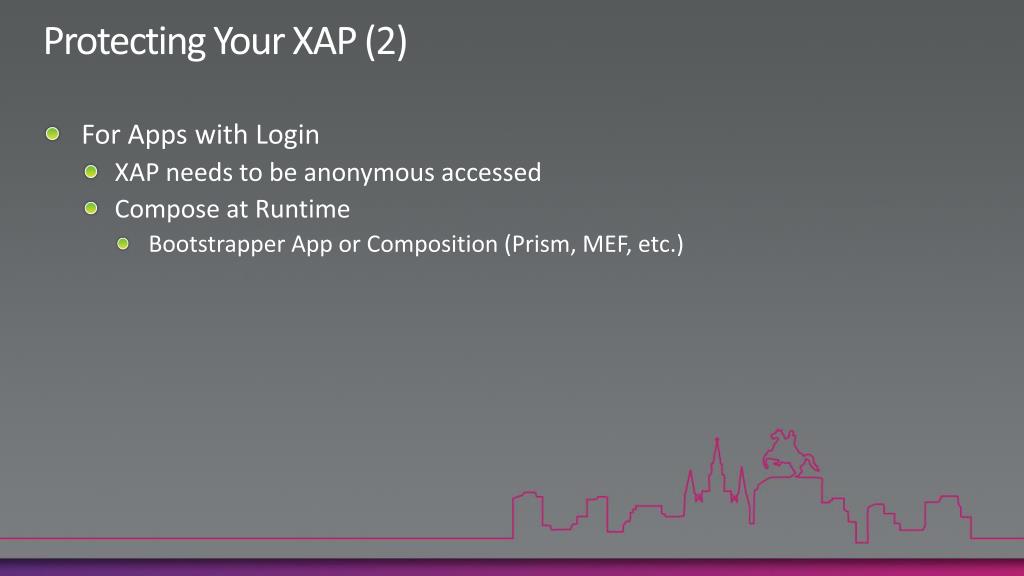 Protecting Your XAP (2)

For Apps with Login

XAP needs to be anonymous accessed

Compose at Runtime

Bootstrapper App or Composition (Prism, MEF, etc.)